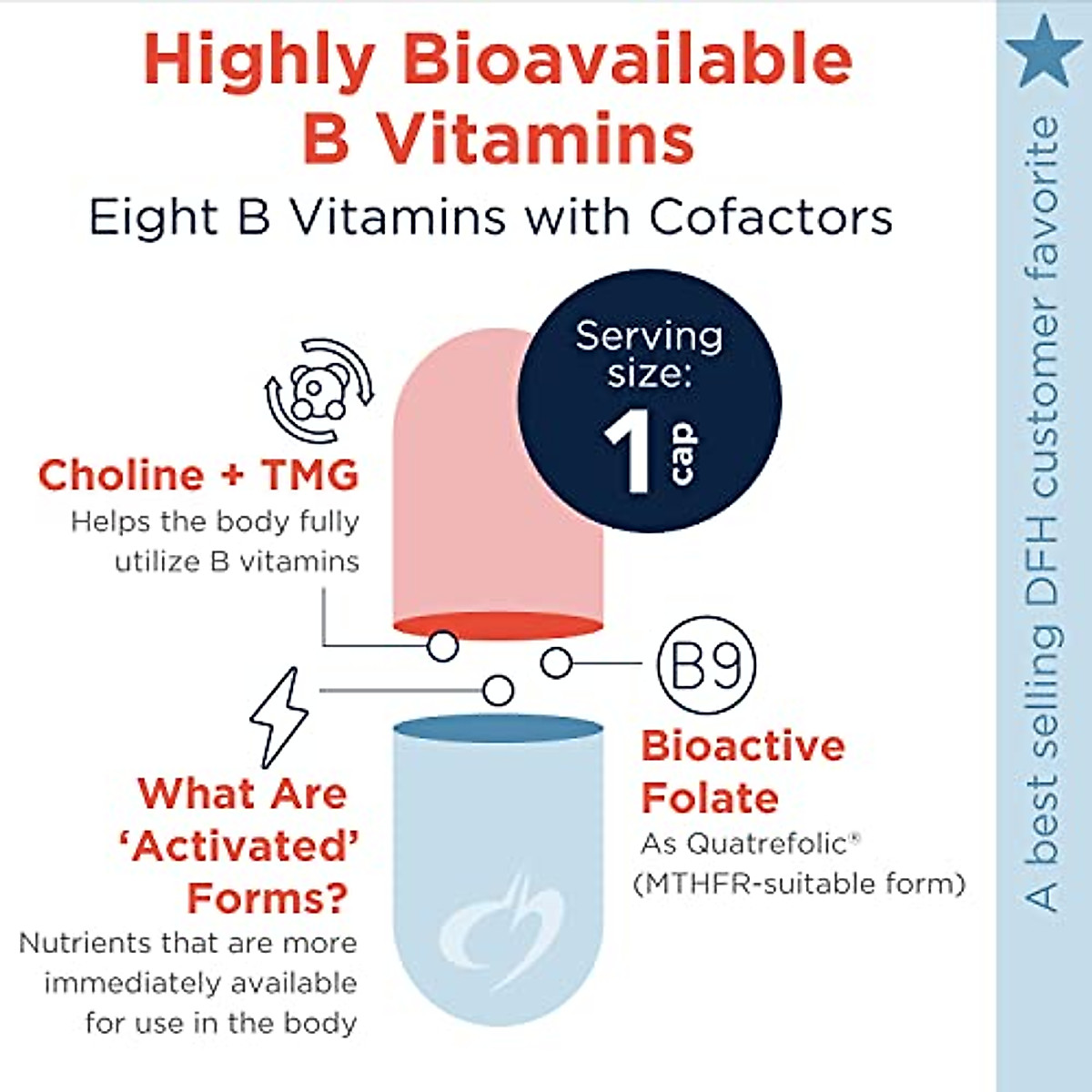 Highly Bioavailable B Vitamins

Eight B Vitamins with Cofactors

Serving size: 1 cap

Choline + TMG
Helps the body fully utilize B vitamins

B9

Bioactive Folate
As Quatrefolic®
(MTHFR-suitable form)

What Are 'Activated' Forms?
Nutrients that are more immediately available for use in the body

A best selling DFH customer favorite